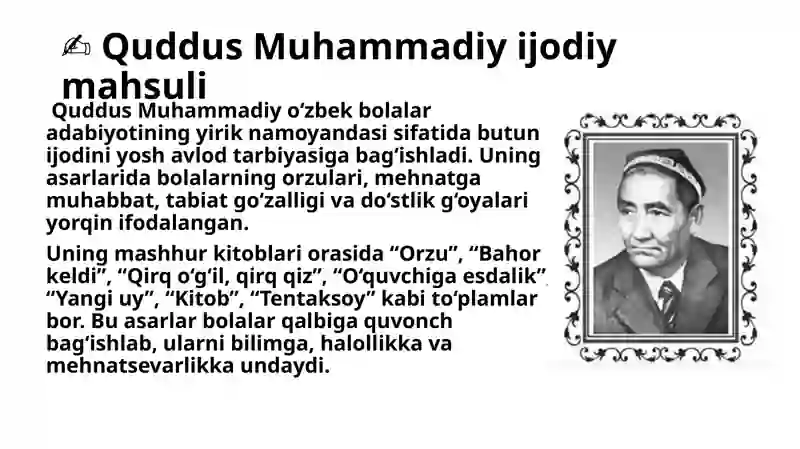 ✍ Quddus Muhammadiy ijodiy mahsuli

Quddus Muhammadiy oʻzbek bolalar adabiyotining yirik namoyandasi sifatida butun ijodini yosh avlod tarbiyasiga bagʻishladi. Uning asarlarida bolalarning orzulari, mehnatga muhabbat, tabiat goʻzalligi va doʻstlik gʻoyalari yorqin ifodalangan.

Uning mashhur kitoblari orasida “Orzu”, “Bahor keldi”, “Qirq oʻgʻil, qirq qiz”, “Oʻquvchiga esdalik” “Yangi uy”, “Kitob”, “Tentaksoy” kabi toʻplamlar bor. Bu asarlar bolalar qalbiga quvonch bagʻishlab, ularni bilimga, halollikka va mehnatsevarlikka undaydi.